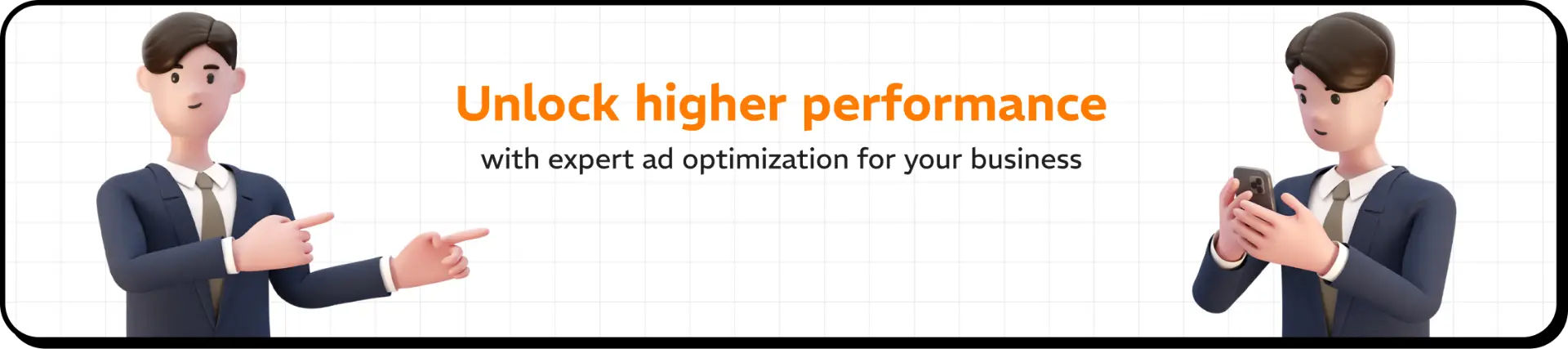 Unlock higher performance

with expert ad optimization for your business